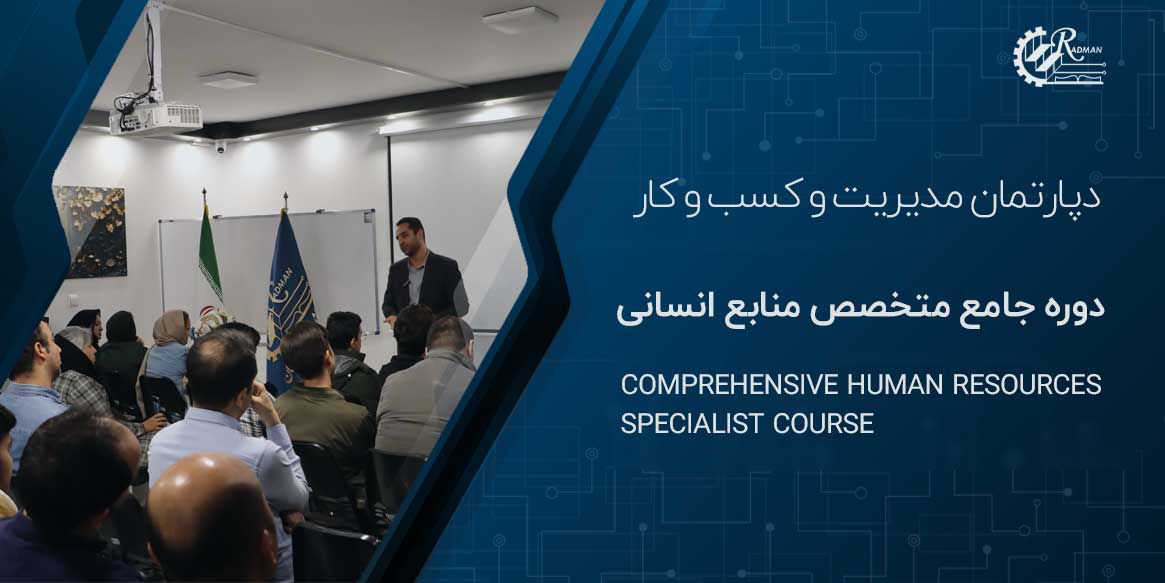 RADMAN

دپارتمان مدیریت و کسب و کار

دوره جامع متخصص منابع انسانی

COMPREHENSIVE HUMAN RESOURCES SPECIALIST COURSE

RADMAN